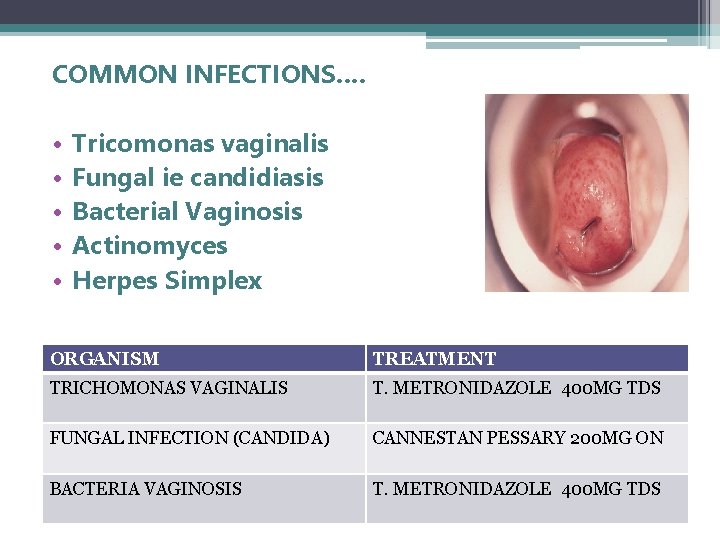 COMMON INFECTIONS….

• Tricomonas vaginalis
• Fungal ie candidiasis
• Bacterial Vaginosis
• Actinomyces
• Herpes Simplex

| ORGANISM | TREATMENT |
|---|---|
| TRICHOMONAS VAGINALIS | T. METRONIDAZOLE 400MG TDS |
| FUNGAL INFECTION (CANDIDA) | CANNESTAN PESSARY 200MG ON |
| BACTERIA VAGINOSIS | T. METRONIDAZOLE 400MG TDS |